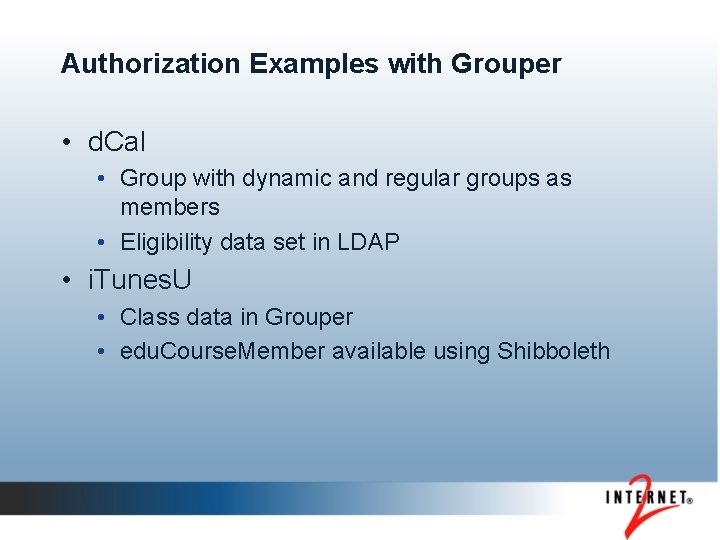 Authorization Examples with Grouper

• dCal
  • Group with dynamic and regular groups as members
  • Eligibility data set in LDAP
• iTunesU
  • Class data in Grouper
  • eduCourseMember available using Shibboleth

INTERNET® 2